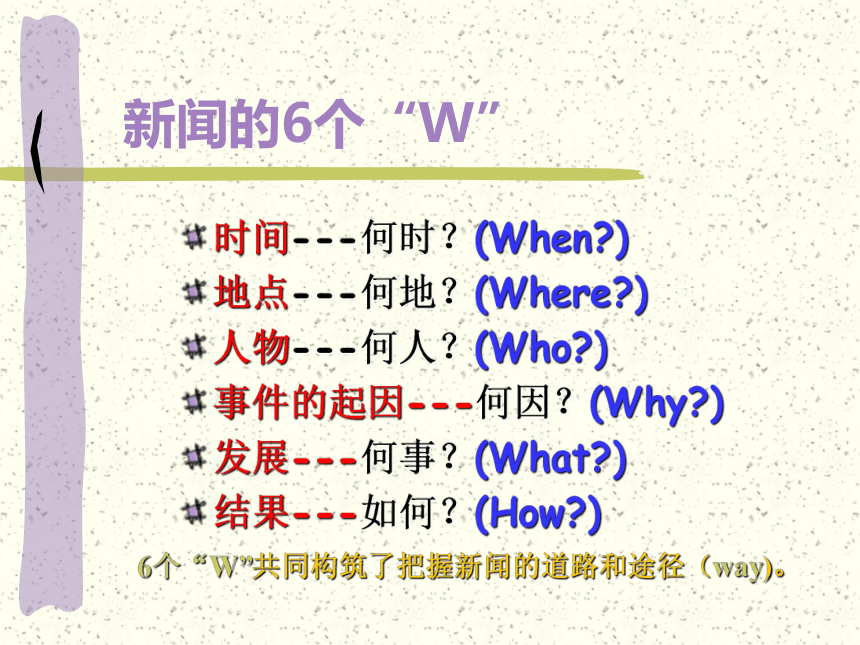 新闻的6个“W”

时间---何时？(When?)
地点---何地？(Where?)
人物---何人？(Who?)
事件的起因---何因？(Why?)
发展---何事？(What?)
结果---如何？(How?)

6个“W”共同构筑了把握新闻的道路和途径（way)。